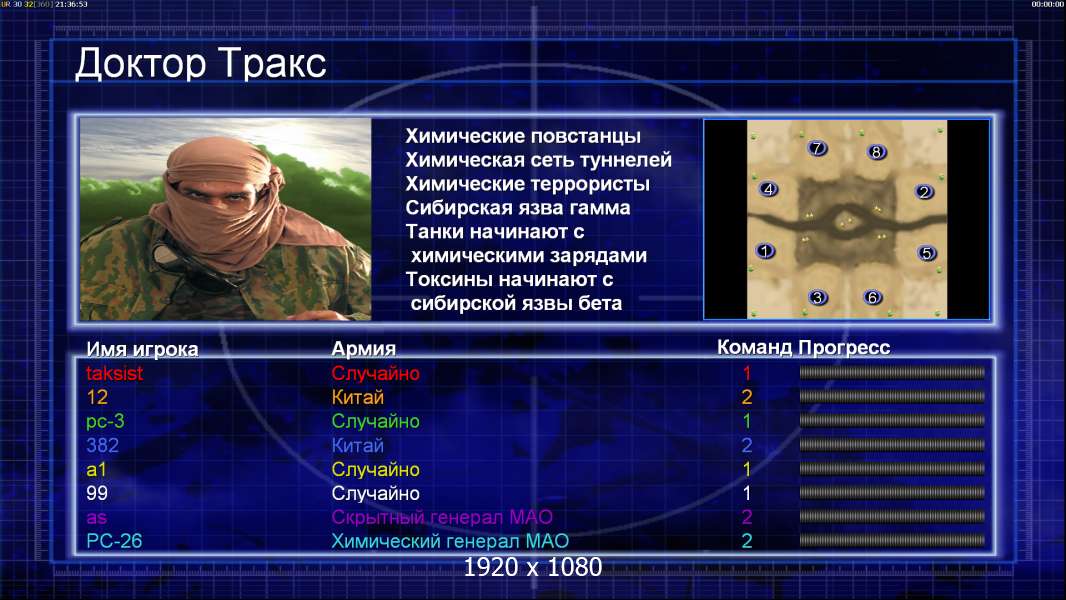 UR 30 32[360] 21:36:53

00:00:00

Доктор Тракс

Химические повстанцы
Химическая сеть туннелей
Химические террористы
Сибирская язва гамма
Танки начинают с химическими зарядами
Токсины начинают с сибирской язвы бета

7 8 4 2 1 5 3 6

| Имя игрока | Армия | Команд | Прогресс |
|---|---|---|---|
| taksist | Случайно | 1 | |
| 12 | Китай | 2 | |
| pc-3 | Случайно | 1 | |
| 382 | Китай | 2 | |
| a1 | Случайно | 1 | |
| 99 | Случайно | 1 | |
| as | Скрытный генерал МАО | 2 | |
| PC-26 | Химический генерал МАО | 2 | |

1920 x 1080